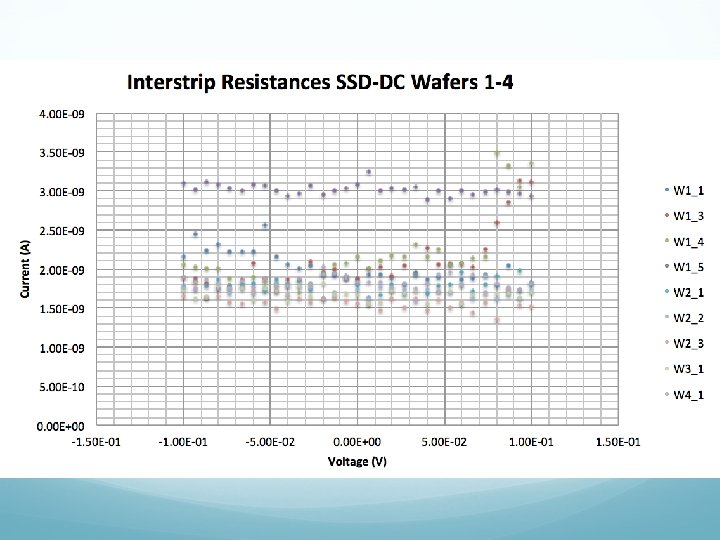 Interstrip Resistances SSD-DC Wafers 1-4

4.00E-09
3.50E-09
3.00E-09
2.50E-09
2.00E-09
1.50E-09
1.00E-09
5.00E-10
0.00E+00

Current (A)

-1.50E-01 -1.00E-01 -5.00E-02 0.00E+00 5.00E-02 1.00E-01 1.50E-01

Voltage (V)

W1_1
W1_3
W1_4
W1_5
W2_1
W2_2
W2_3
W3_1
W4_1